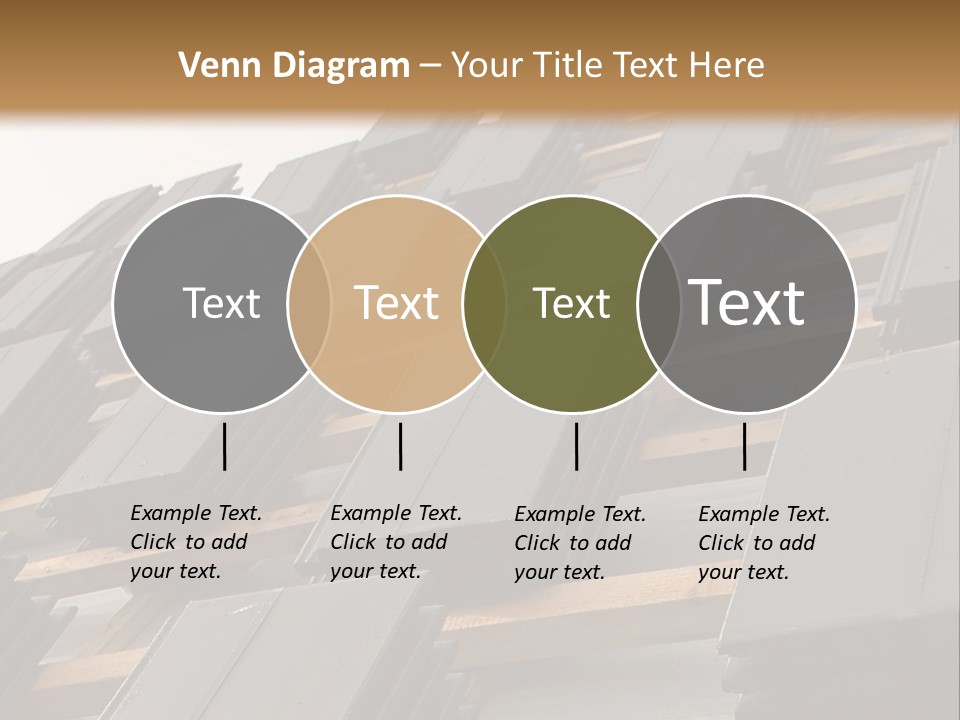 Venn Diagram – Your Title Text Here

Text

Text

Text

Text

Example Text. Click to add your text.

Example Text. Click to add your text.

Example Text. Click to add your text.

Example Text. Click to add your text.